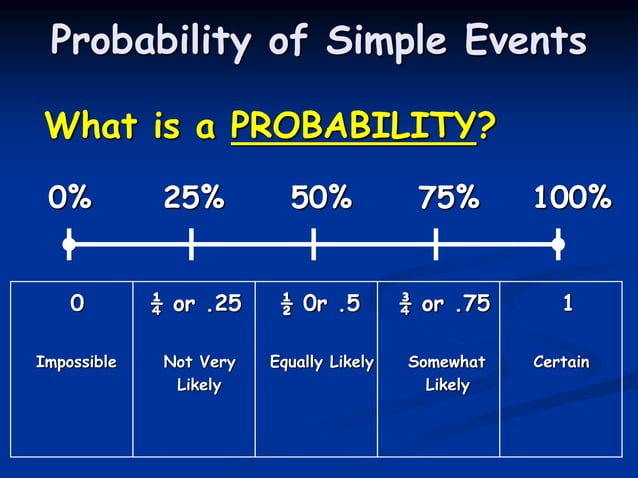 Probability of Simple Events

What is a PROBABILITY?

0% 25% 50% 75% 100%

| 0 | $\frac{1}{4}$ or .25 | $\frac{1}{2}$ Or .5 | $\frac{3}{4}$ or .75 | 1 |
|---|---|---|---|---|
| Impossible | Not Very Likely | Equally Likely | Somewhat Likely | Certain |